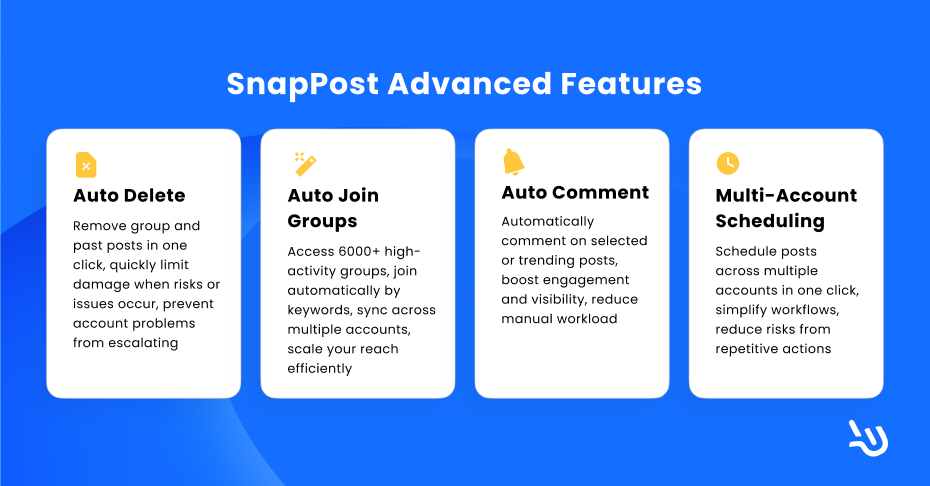 SnapPost Advanced Features

Auto Delete

Remove group and past posts in one click, quickly limit damage when risks or issues occur, prevent account problems from escalating

Auto Join Groups

Access 6000+ high-activity groups, join automatically by keywords, sync across multiple accounts, scale your reach efficiently

Auto Comment

Automatically comment on selected or trending posts, boost engagement and visibility, reduce manual workload

Multi-Account Scheduling

Schedule posts across multiple accounts in one click, simplify workflows, reduce risks from repetitive actions